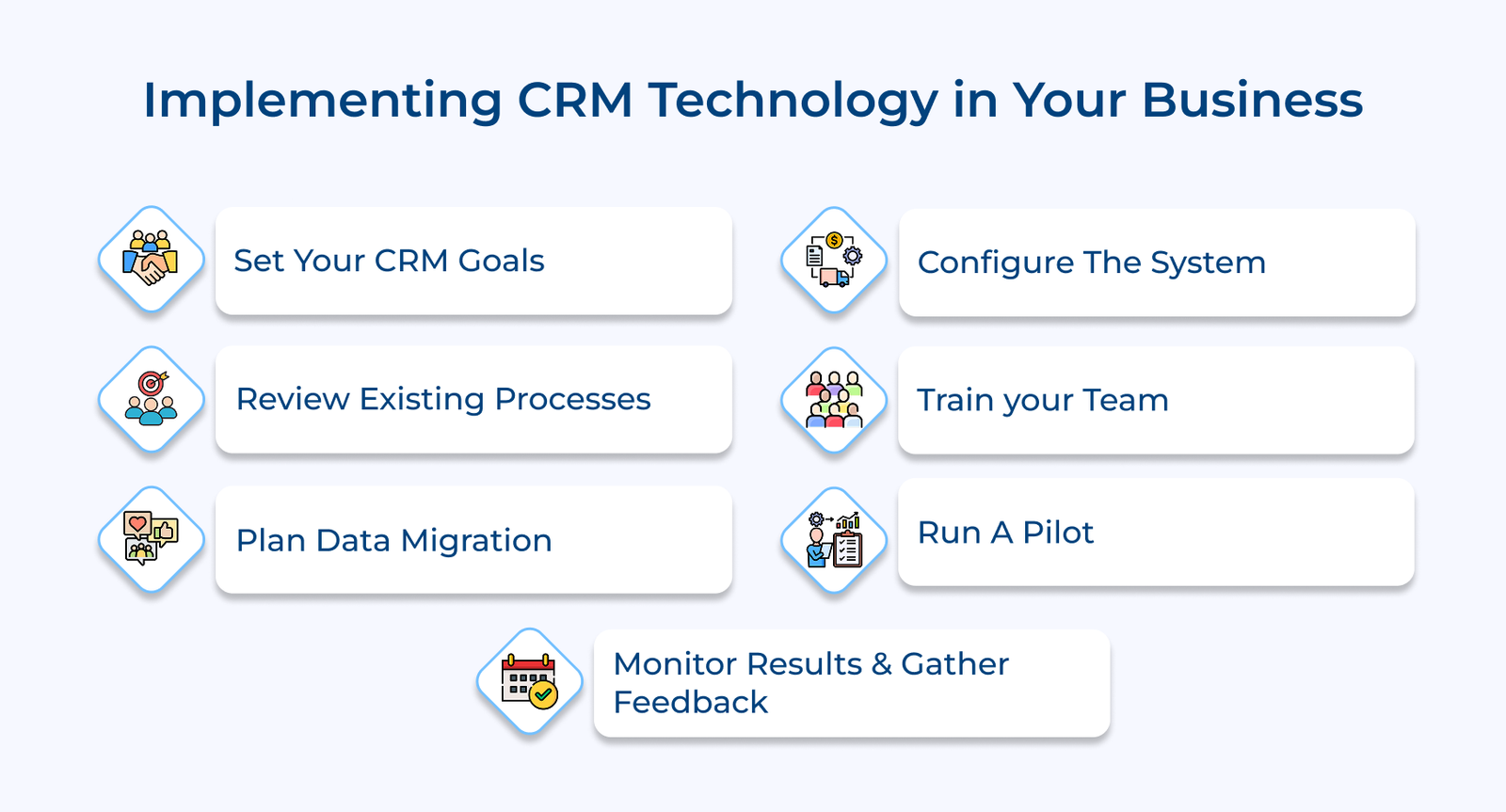 Implementing CRM Technology in Your Business

Set Your CRM Goals

Review Existing Processes

Plan Data Migration

Configure The System

Train your Team

Run A Pilot

Monitor Results & Gather Feedback